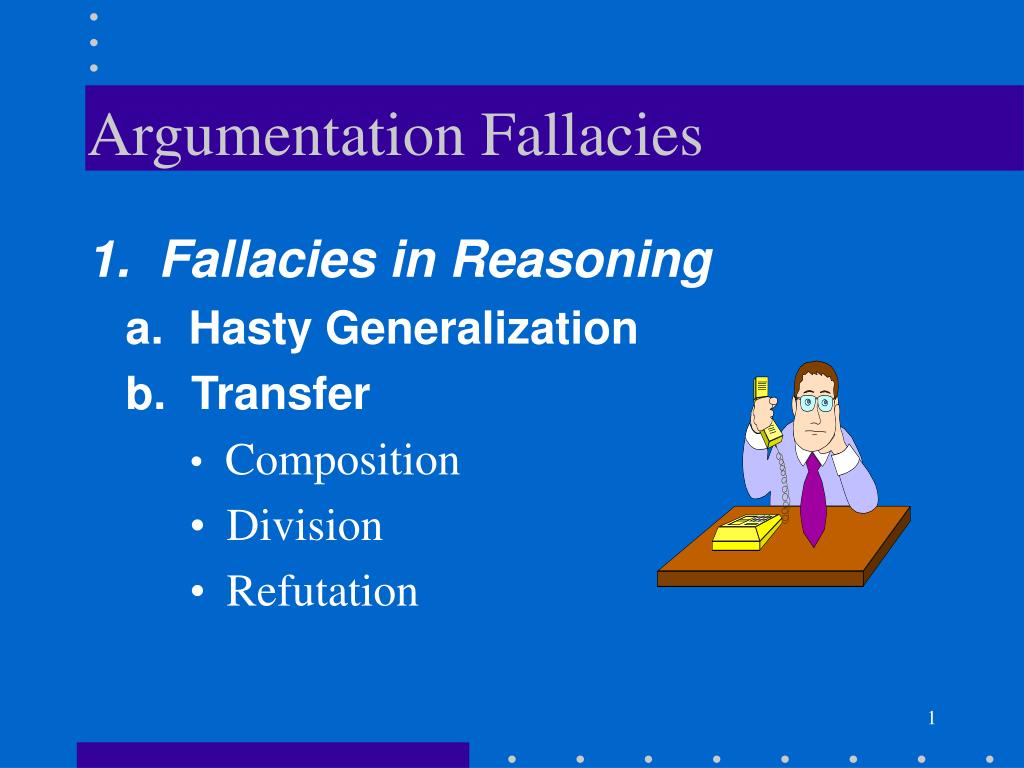 Argumentation Fallacies

1. Fallacies in Reasoning

a. Hasty Generalization

b. Transfer

• Composition

• Division

• Refutation

1